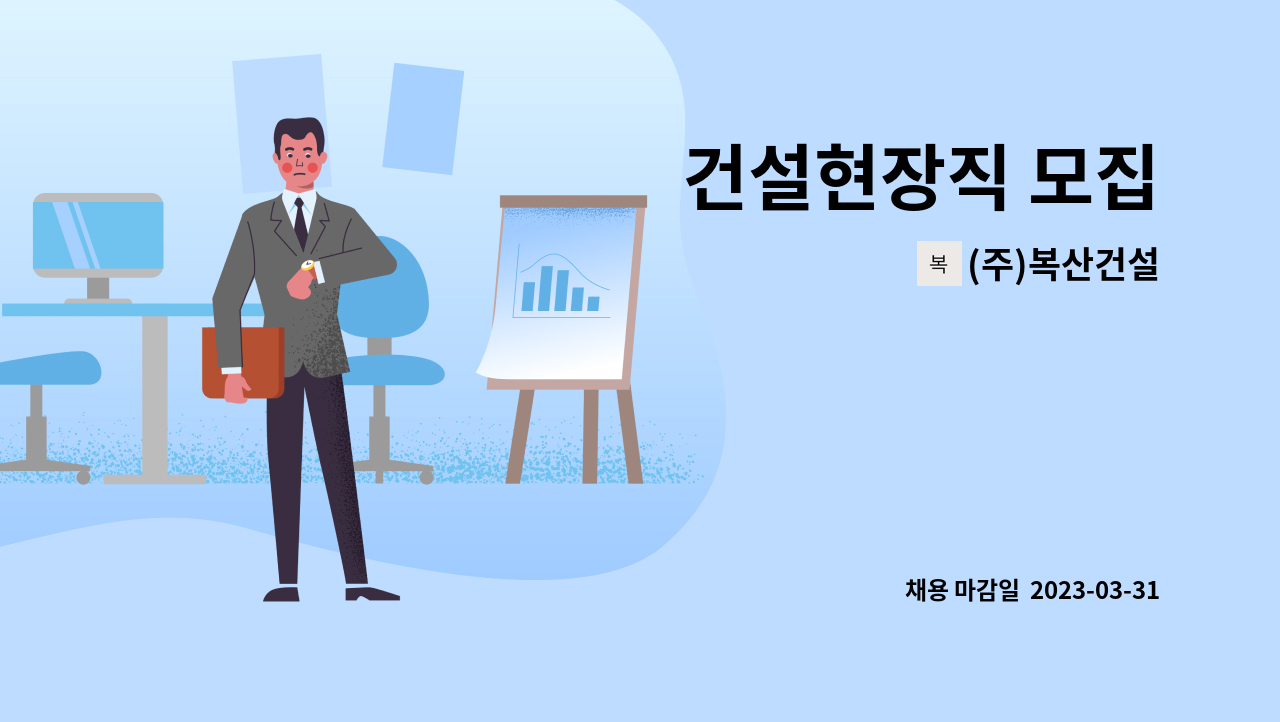 건설현장직 모집

복 (주)복산건설

채용 마감일 2023-03-31